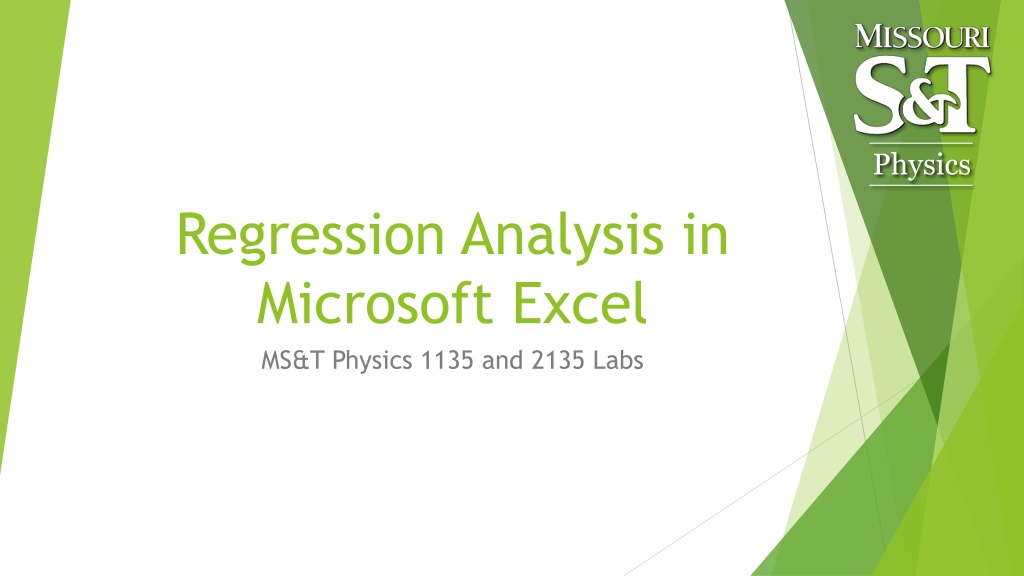 MISSOURI
S&T
Physics

Regression Analysis in Microsoft Excel

MS&T Physics 1135 and 2135 Labs